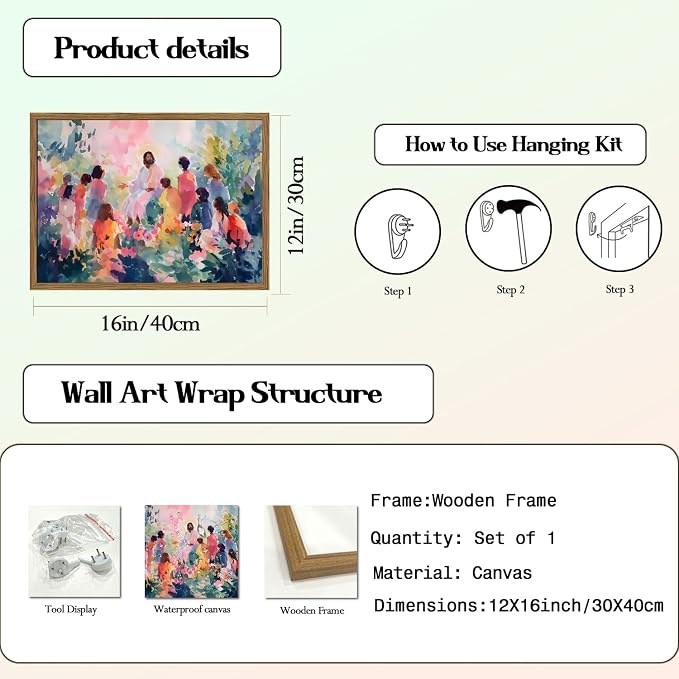 Product details

12in/30cm

16in/40cm

How to Use Hanging Kit

Step 1

Step 2

Step 3

Wall Art Wrap Structure

Tool Display

Waterproof canvas

Wooden Frame

Frame:Wooden Frame

Quantity: Set of 1

Material: Canvas

Dimensions:12X16inch/30X40cm